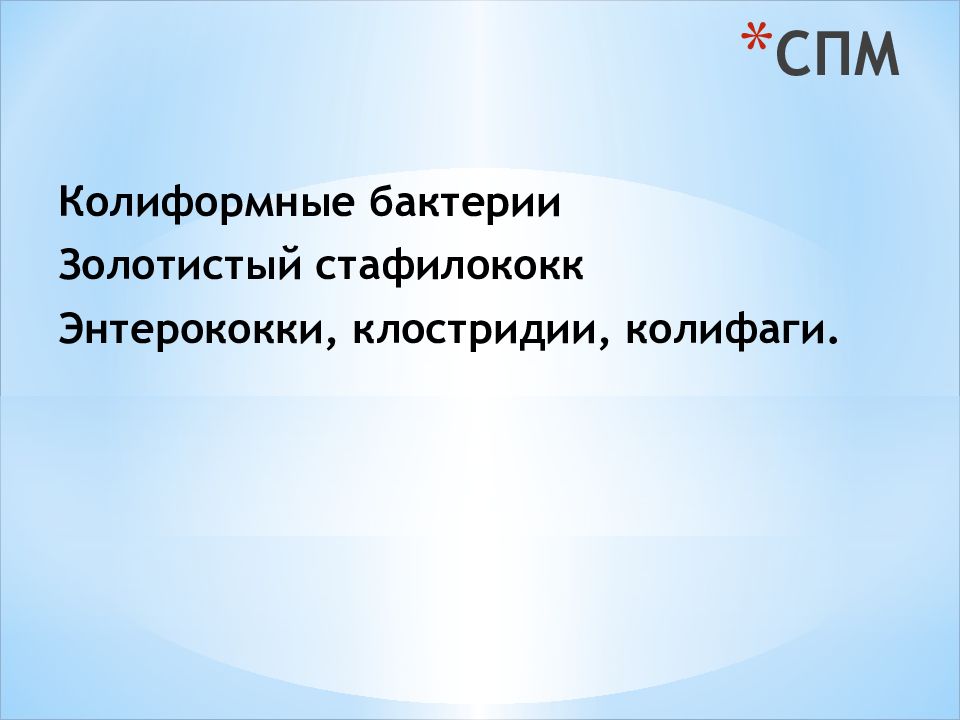 *СПМ

Колиформные бактерии
Золотистый стафилококк
Энтерококки, клостридии, колифаги.